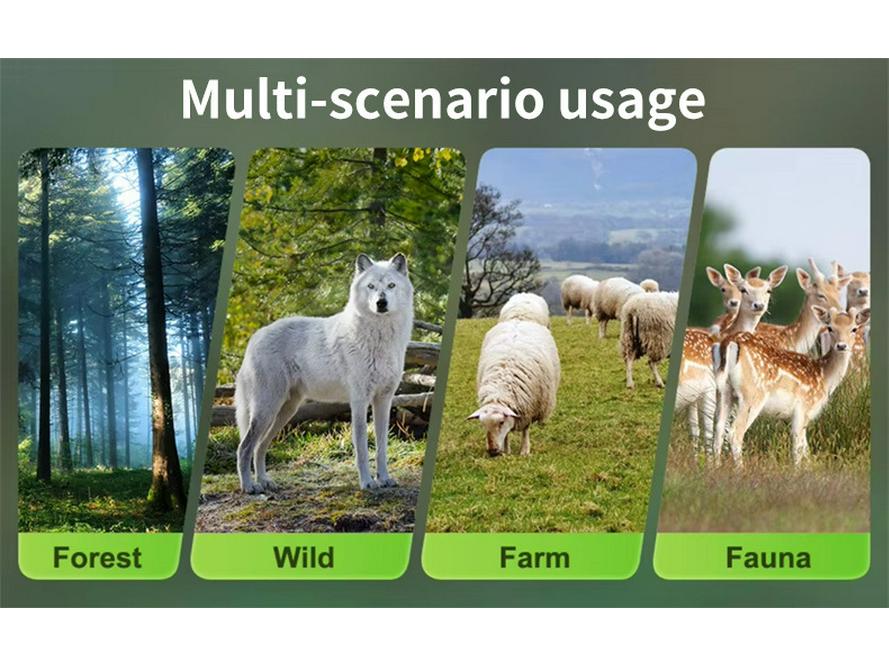 Multi-scenario usage

Forest

Wild

Farm

Fauna